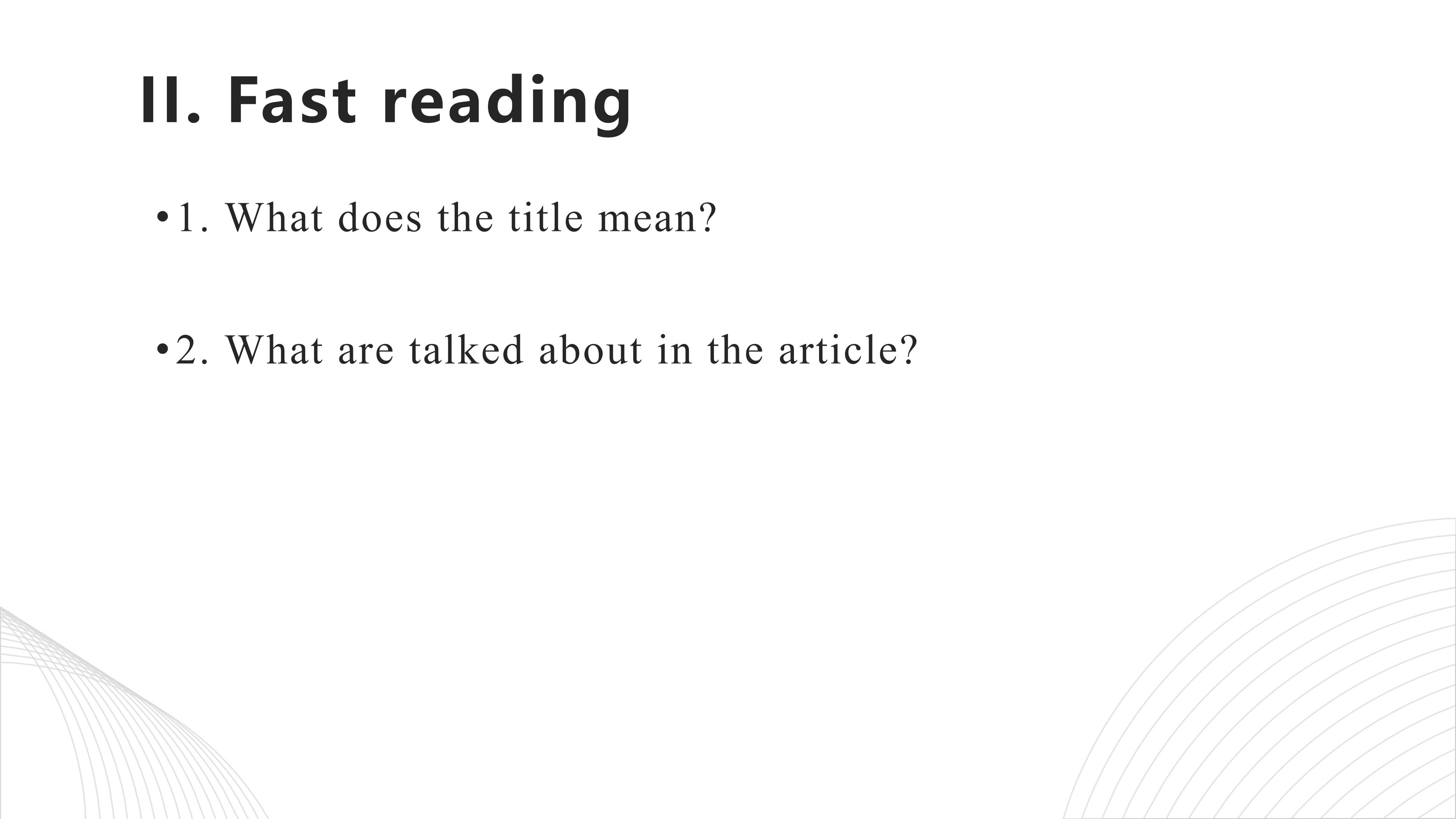 II. Fast reading

•1. What does the title mean?

•2. What are talked about in the article?